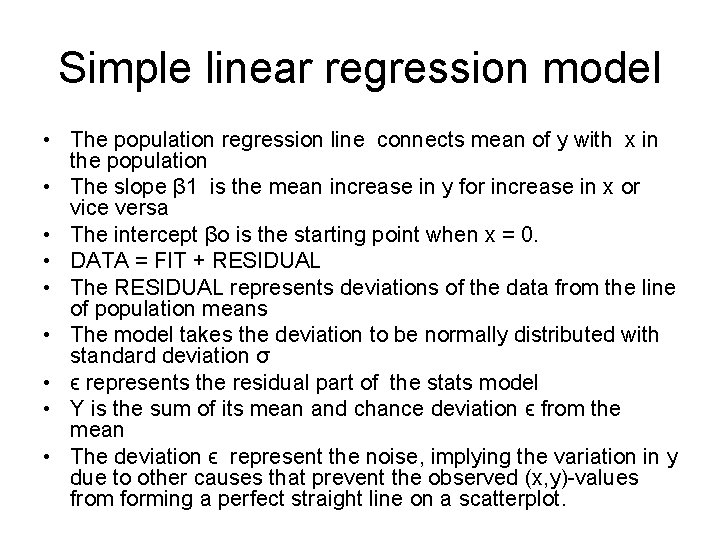 Simple linear regression model

• The population regression line connects mean of y with x in the population
• The slope β1 is the mean increase in y for increase in x or vice versa
• The intercept βo is the starting point when x = 0.
• DATA = FIT + RESIDUAL
• The RESIDUAL represents deviations of the data from the line of population means
• The model takes the deviation to be normally distributed with standard deviation σ
• ϵ represents the residual part of the stats model
• Y is the sum of its mean and chance deviation ϵ from the mean
• The deviation ϵ represent the noise, implying the variation in y due to other causes that prevent the observed (x,y)-values from forming a perfect straight line on a scatterplot.